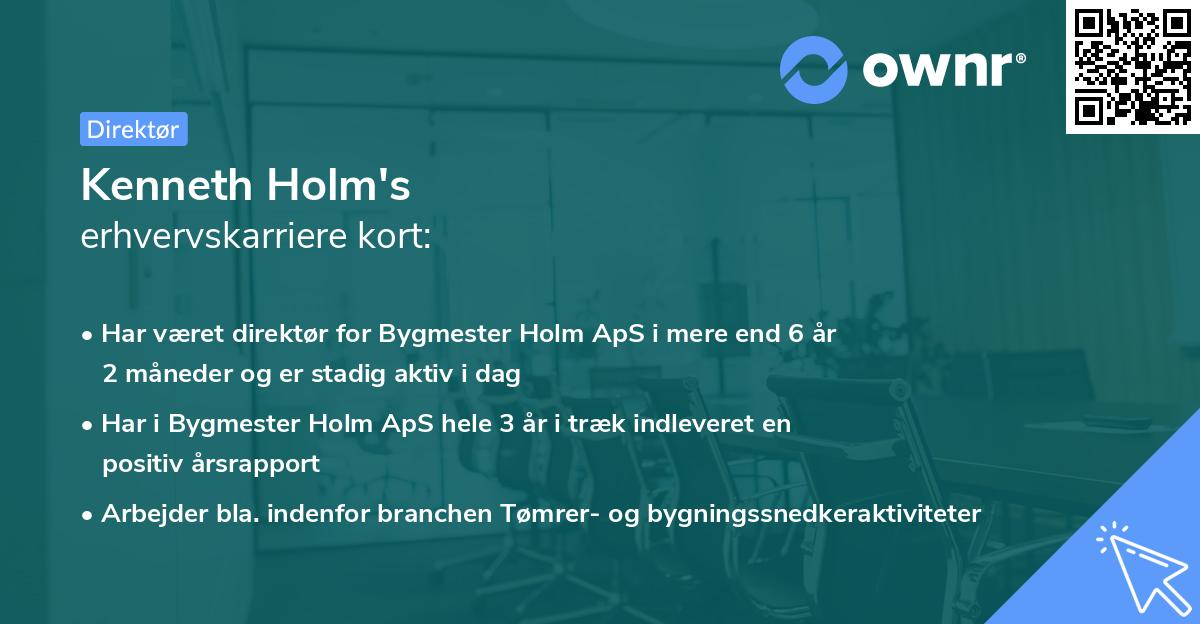 ownr®

Direktør

Kenneth Holm's
erhvervskarriere kort:

• Har været direktør for Bygmester Holm ApS i mere end 6 år 2 måneder og er stadig aktiv i dag

• Har i Bygmester Holm ApS hele 3 år i træk indleveret en positiv årsrapport

• Arbejder bla. indenfor branchen Tømrer- og bygningssnedkeraktiviteter